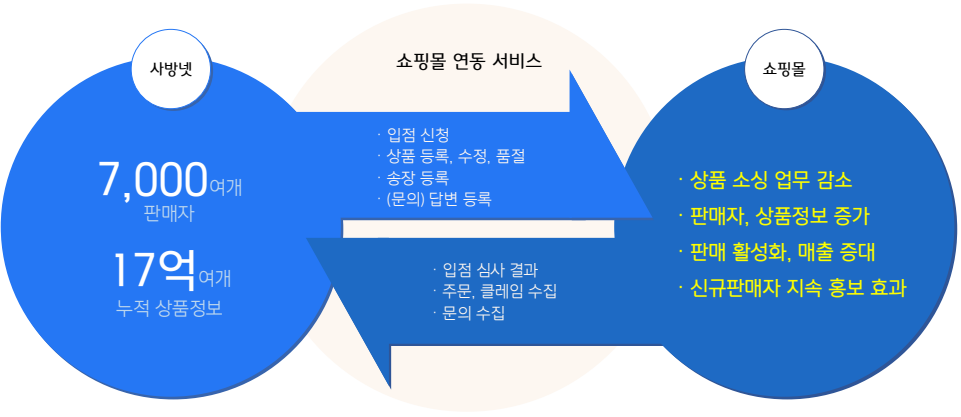 사방넷

7,000여개
판매자

17억여개
누적 상품정보

쇼핑몰 연동 서비스

· 입점 신청
· 상품 등록, 수정, 품절
· 송장 등록
· (문의) 답변 등록

· 입점 심사 결과
· 주문, 클레임 수집
· 문의 수집

쇼핑몰

· 상품 소싱 업무 감소
· 판매자, 상품정보 증가
· 판매 활성화, 매출 증대
· 신규판매자 지속 홍보 효과